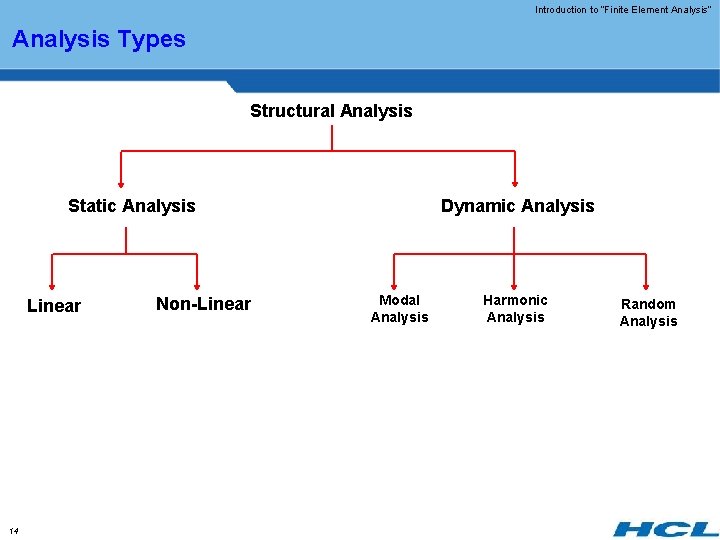 Introduction to "Finite Element Analysis"

Analysis Types

Structural Analysis

Static Analysis

Dynamic Analysis

Linear

Non-Linear

Modal Analysis

Harmonic Analysis

Random Analysis

14

HCL